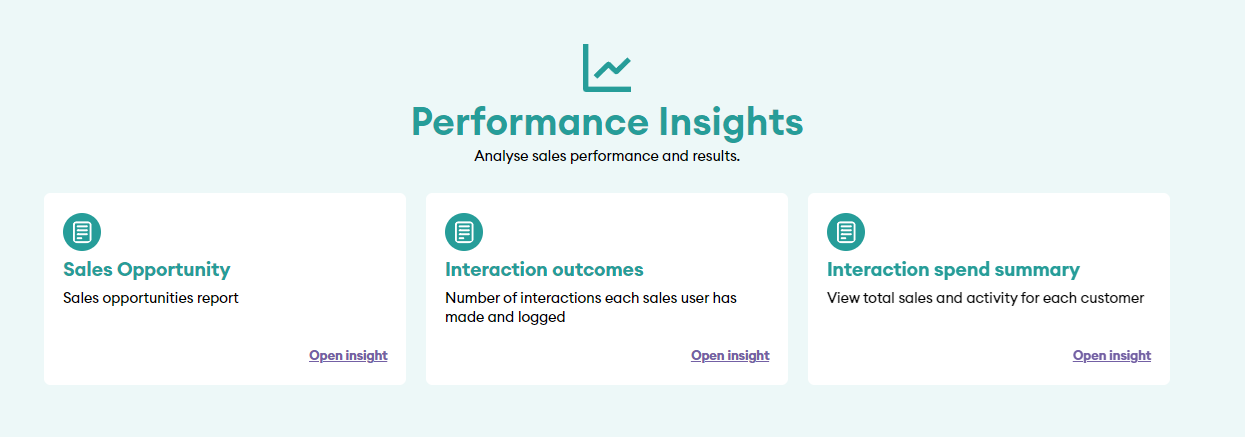 Performance Insights
Analyse sales performance and results.

Sales Opportunity
Sales opportunities report
Open insight

Interaction outcomes
Number of interactions each sales user has made and logged
Open insight

Interaction spend summary
View total sales and activity for each customer
Open insight